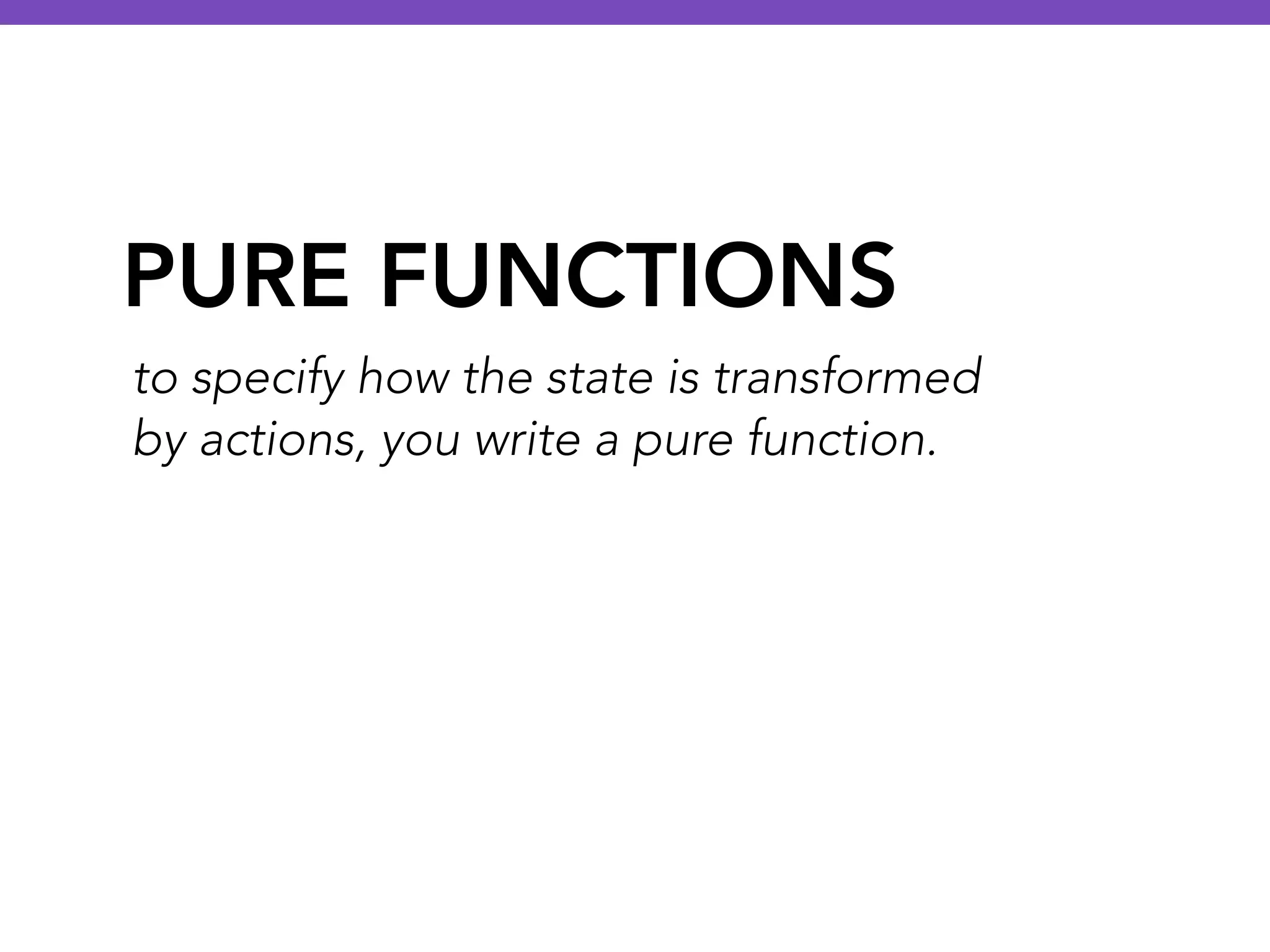 PURE FUNCTIONS

to specify how the state is transformed by actions, you write a pure function.